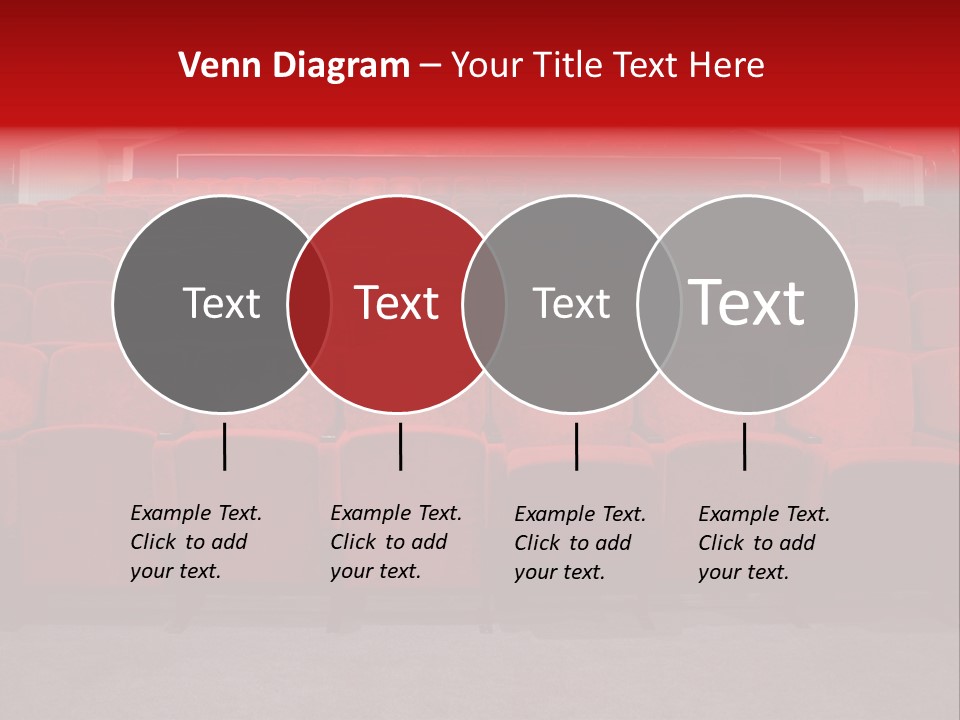 Venn Diagram – Your Title Text Here

Text

Text

Text

Text

Example Text. Click to add your text.

Example Text. Click to add your text.

Example Text. Click to add your text.

Example Text. Click to add your text.